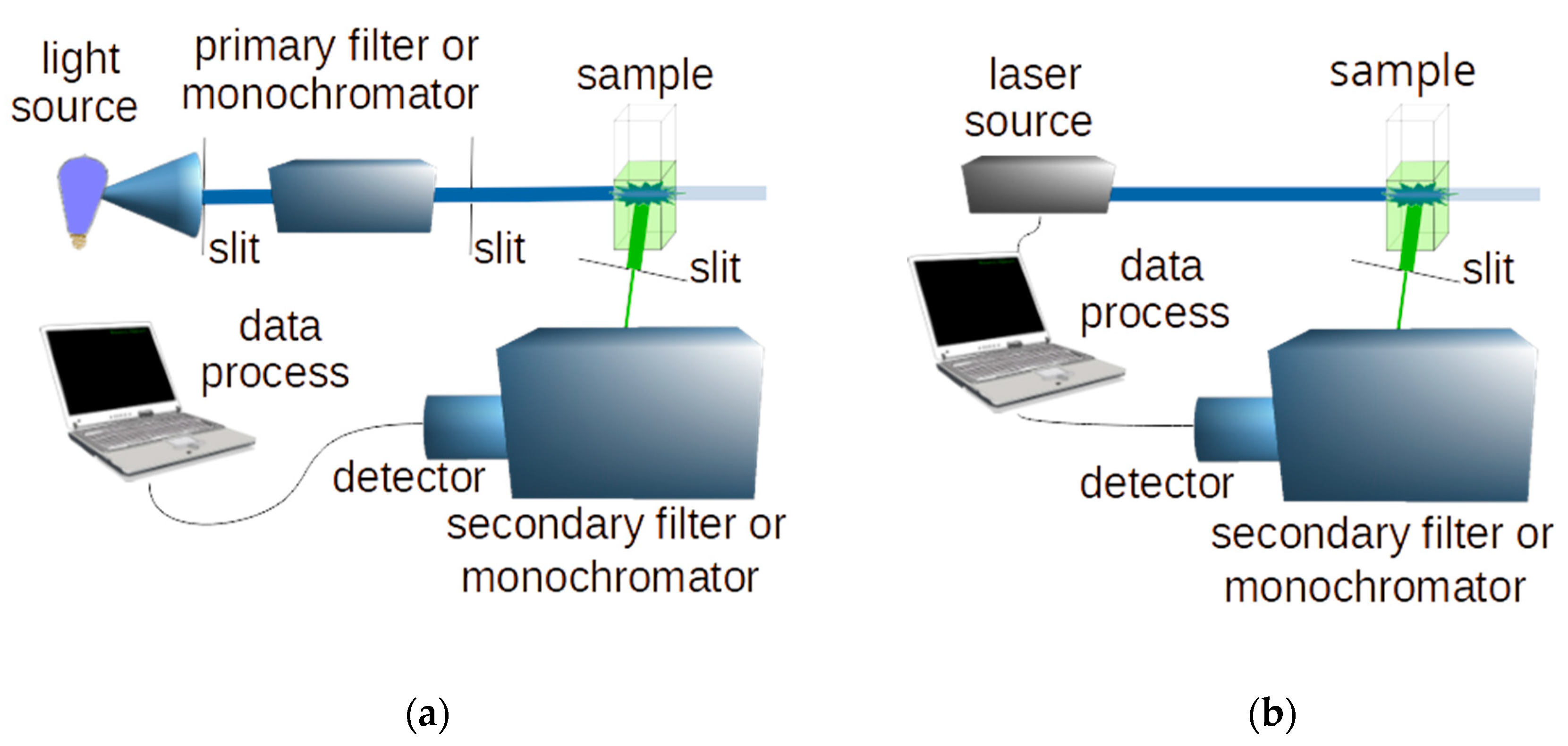 light source

primary filter or monochromator

sample

slit

slit

slit

data process

detector

secondary filter or monochromator

(a)

laser source

sample

data process

slit

detector

secondary filter or monochromator

(b)